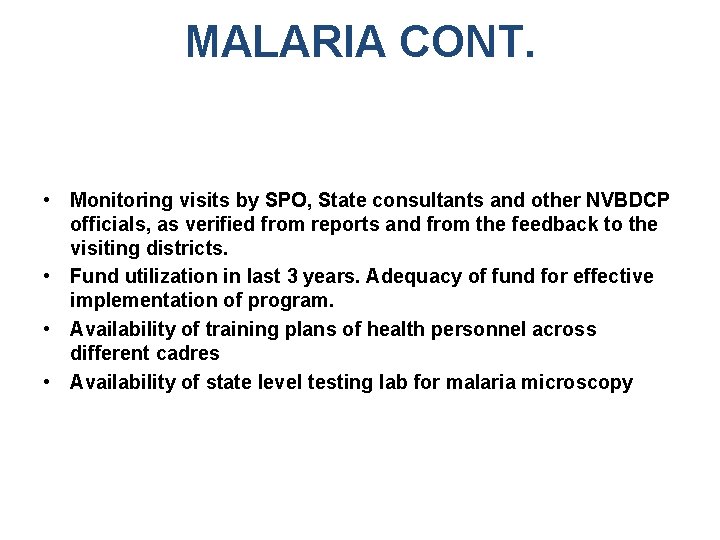 MALARIA CONT.

• Monitoring visits by SPO, State consultants and other NVBDCP officials, as verified from reports and from the feedback to the visiting districts.
• Fund utilization in last 3 years. Adequacy of fund for effective implementation of program.
• Availability of training plans of health personnel across different cadres
• Availability of state level testing lab for malaria microscopy